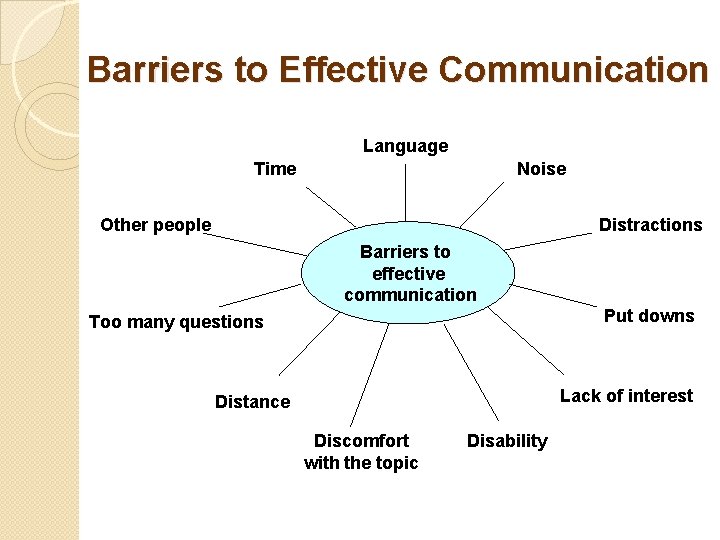 Barriers to Effective Communication

Barriers to effective communication

Language

Noise

Distractions

Put downs

Lack of interest

Disability

Discomfort with the topic

Distance

Too many questions

Other people

Time